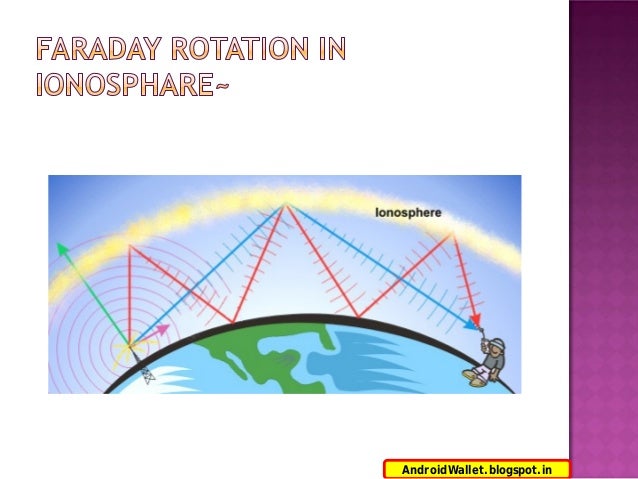 FARADAY ROTATION IN IONOSPHARE~

Ionosphere

AndroidWallet.blogspot.in